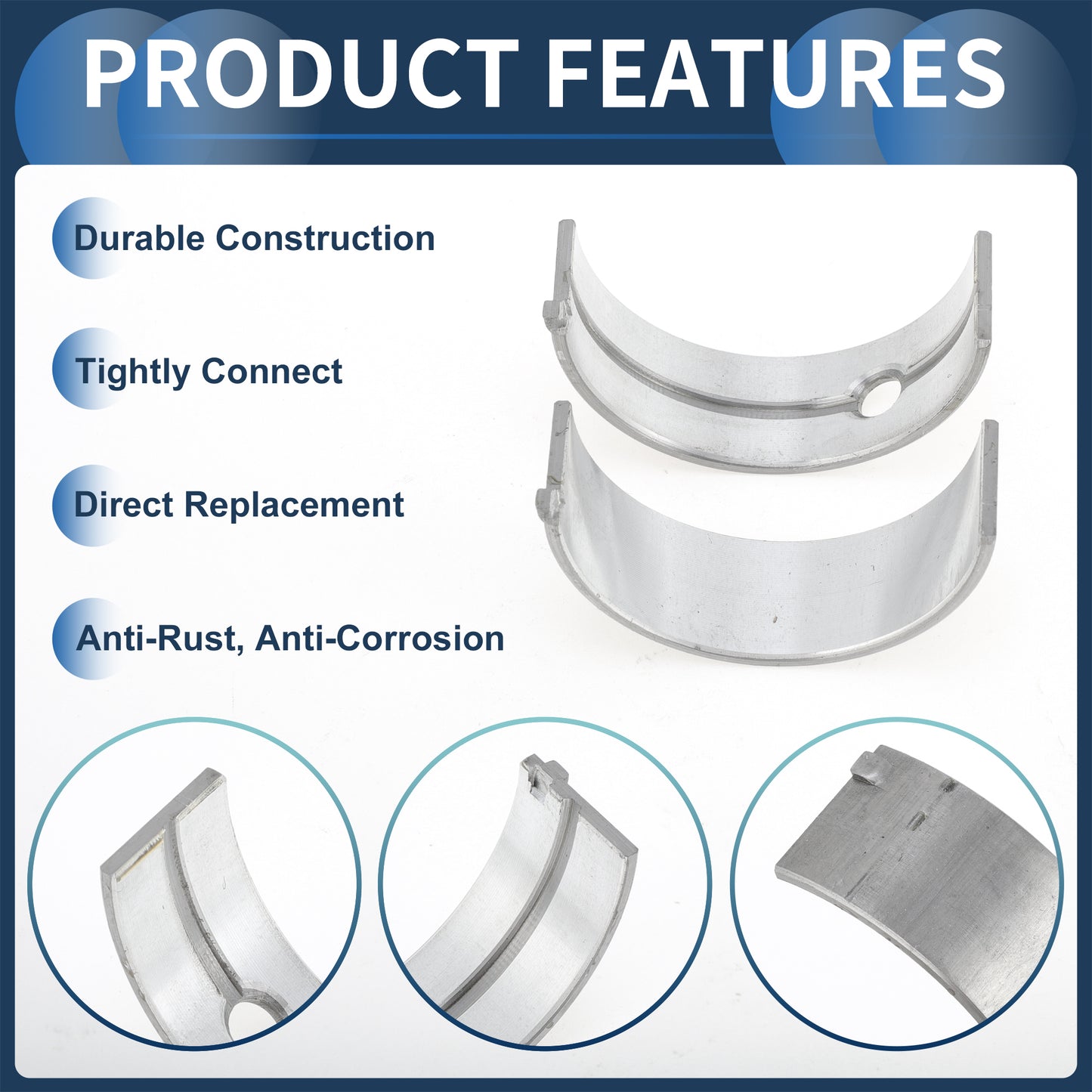 PRODUCT FEATURES

Durable Construction

Tightly Connect

Direct Replacement

Anti-Rust, Anti-Corrosion